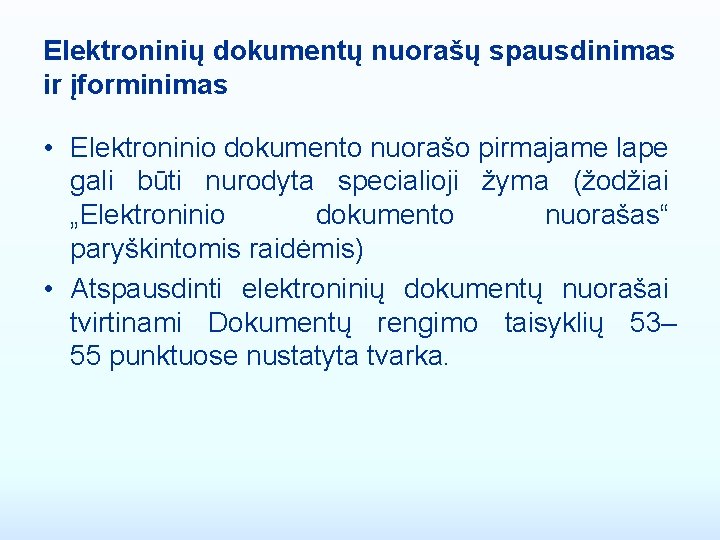 Elektroninių dokumentų nuorašų spausdinimas ir įforminimas

• Elektroninio dokumento nuorašo pirmajame lape gali būti nurodyta specialioji žyma (žodžiai „Elektroninio dokumento nuorašas“ paryškintomis raidėmis)

• Atspausdinti elektroninių dokumentų nuorašai tvirtinami Dokumentų rengimo taisyklių 53–55 punktuose nustatyta tvarka.